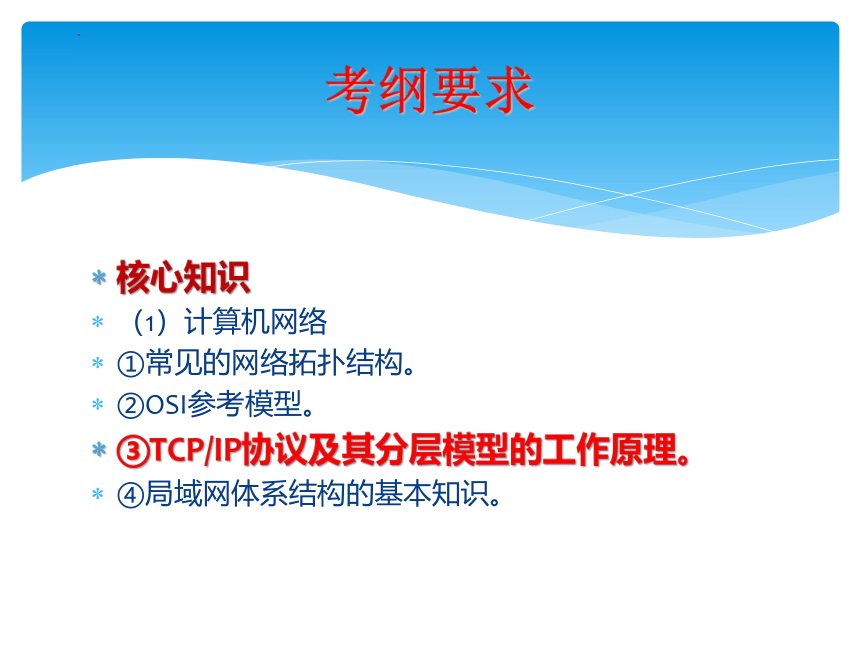 考纲要求

* 核心知识
* （1）计算机网络
* ①常见的网络拓扑结构。
* ②OSI参考模型。
* ③TCP/IP协议及其分层模型的工作原理。
* ④局域网体系结构的基本知识。